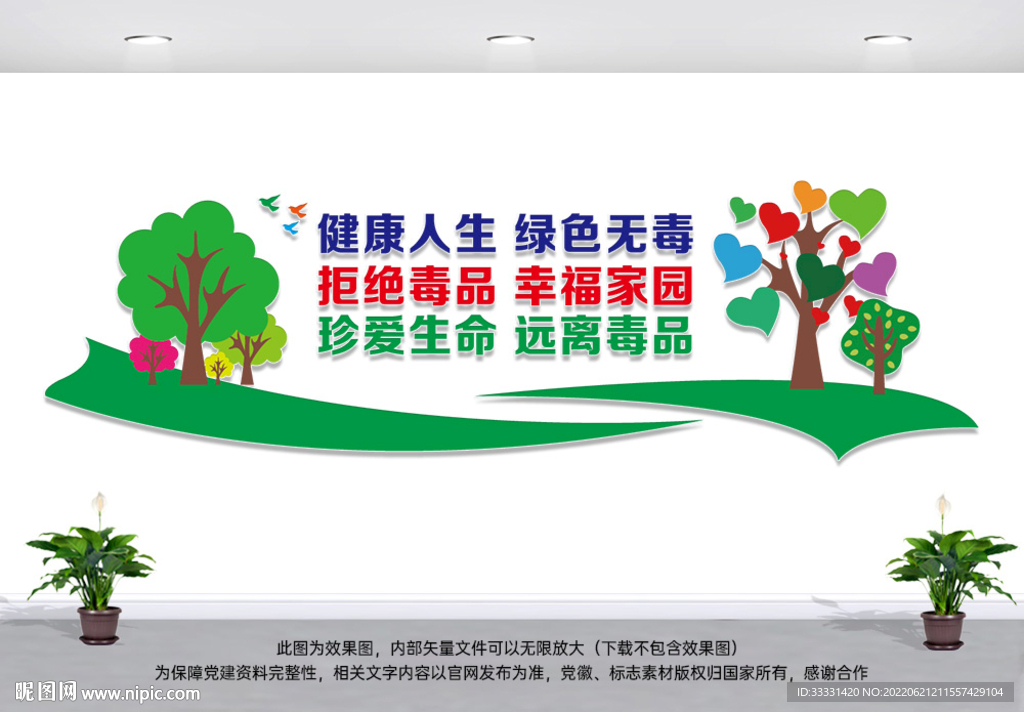 健康人生 绿色无毒
拒绝毒品 幸福家园
珍爱生命 远离毒品

此图为效果图，内部矢量文件可以无限放大（下载不包含效果图）
为保障党建资料完整性，相关文字内容以官网发布为准，党徽、标志素材版权归国家所有，感谢合作

昵图网 www.nipic.com

ID:33331420 NO:20220621211557429104